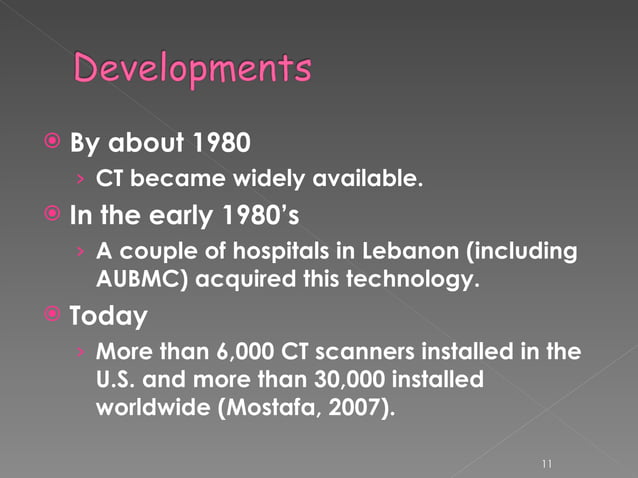 Developments

By about 1980

› CT became widely available.

In the early 1980's

› A couple of hospitals in Lebanon (including AUBMC) acquired this technology.

Today

› More than 6,000 CT scanners installed in the U.S. and more than 30,000 installed worldwide (Mostafa, 2007).

11